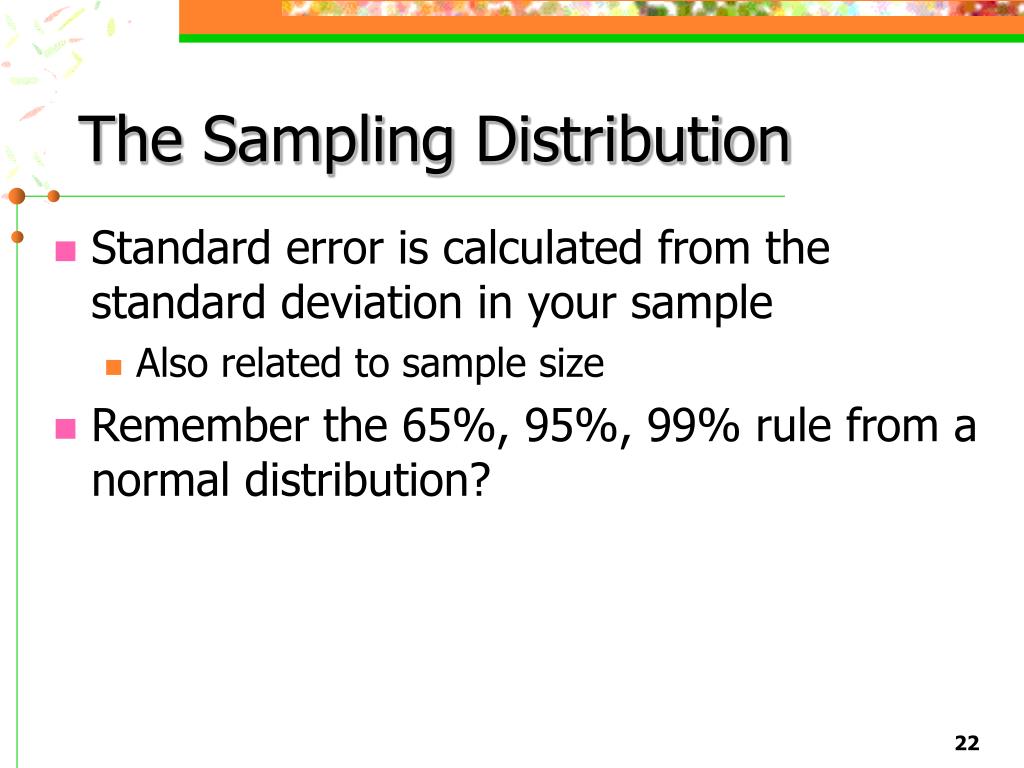 The Sampling Distribution

Standard error is calculated from the standard deviation in your sample

Also related to sample size

Remember the 65%, 95%, 99% rule from a normal distribution?

22